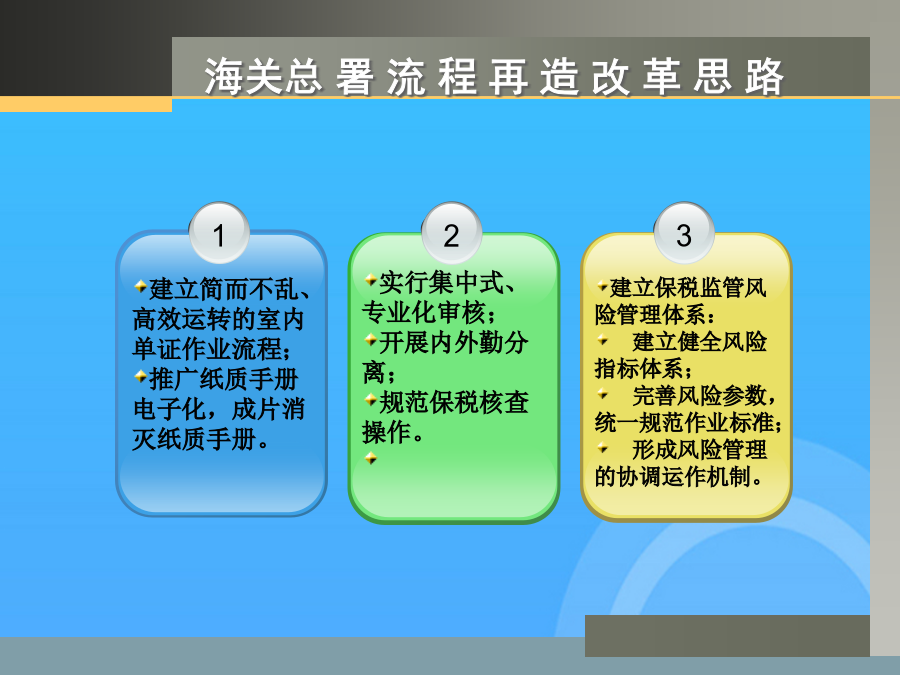 海关总署流程再造改革思路

1

建立简而不乱、高效运转的室内单证作业流程；

推广纸质手册电子化，成片消灭纸质手册。

2

实行集中式、专业化审核；

开展内外勤分离；

规范保税核查操作。

3

建立保税监管风险管理体系：

建立健全风险指标体系；

完善风险参数，统一规范作业标准；

形成风险管理的协调运作机制。